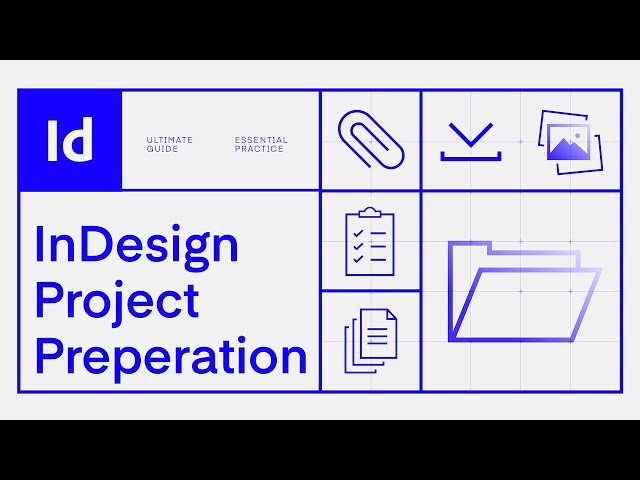 Id

ULTIMATE GUIDE

ESSENTIAL PRACTICE

InDesign Project Preperation